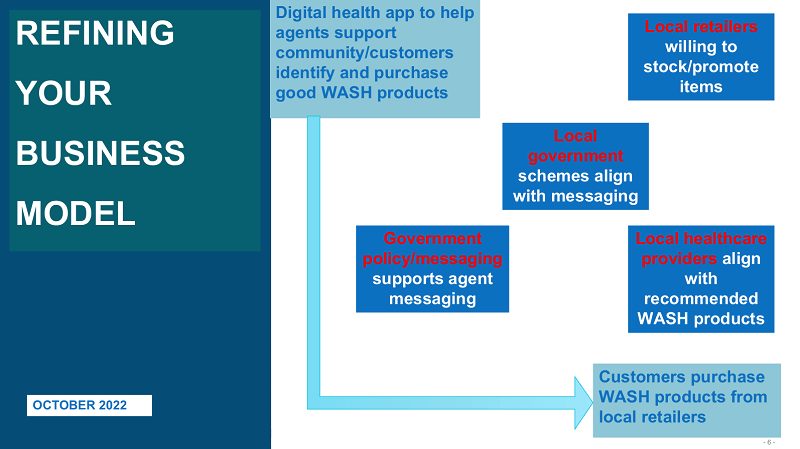 REFINING YOUR BUSINESS MODEL

OCTOBER 2022

Digital health app to help agents support community/customers identify and purchase good WASH products

Local retailers willing to stock/promote items

Local government schemes align with messaging

Government policy/messaging supports agent messaging

Local healthcare providers align with recommended WASH products

Customers purchase WASH products from local retailers

- 6 -